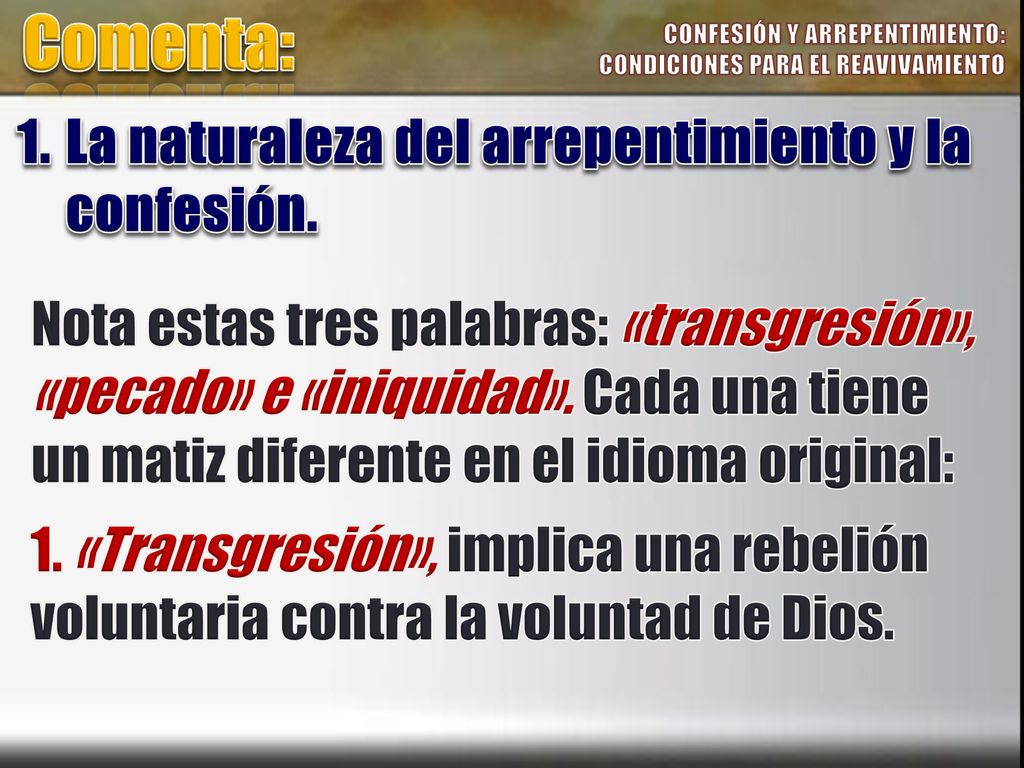 Comenta:

CONFESIÓN Y ARREPENTIMIENTO: CONDICIONES PARA EL REAVIVAMIENTO

1. La naturaleza del arrepentimiento y la confesión.

Nota estas tres palabras: «transgresión», «pecado» e «iniquidad». Cada una tiene un matiz diferente en el idioma original:

1. «Transgresión», implica una rebelión voluntaria contra la voluntad de Dios.